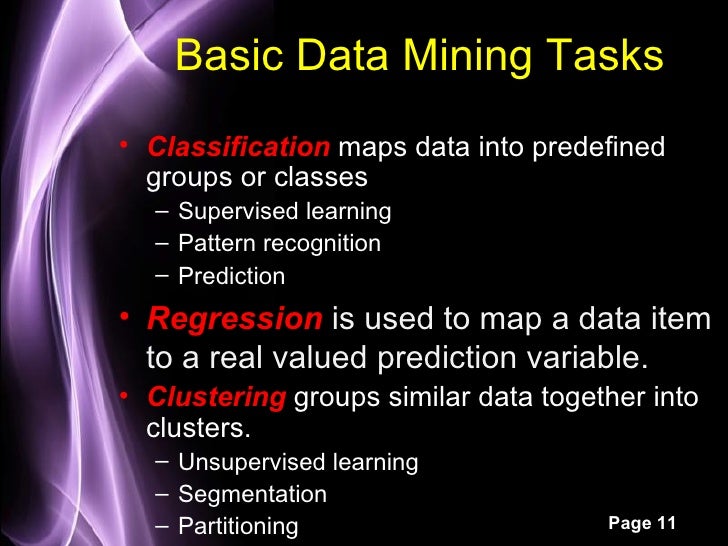 Basic Data Mining Tasks

• Classification maps data into predefined groups or classes
– Supervised learning
– Pattern recognition
– Prediction

• Regression is used to map a data item to a real valued prediction variable.

• Clustering groups similar data together into clusters.
– Unsupervised learning
– Segmentation
– Partitioning

Page 11